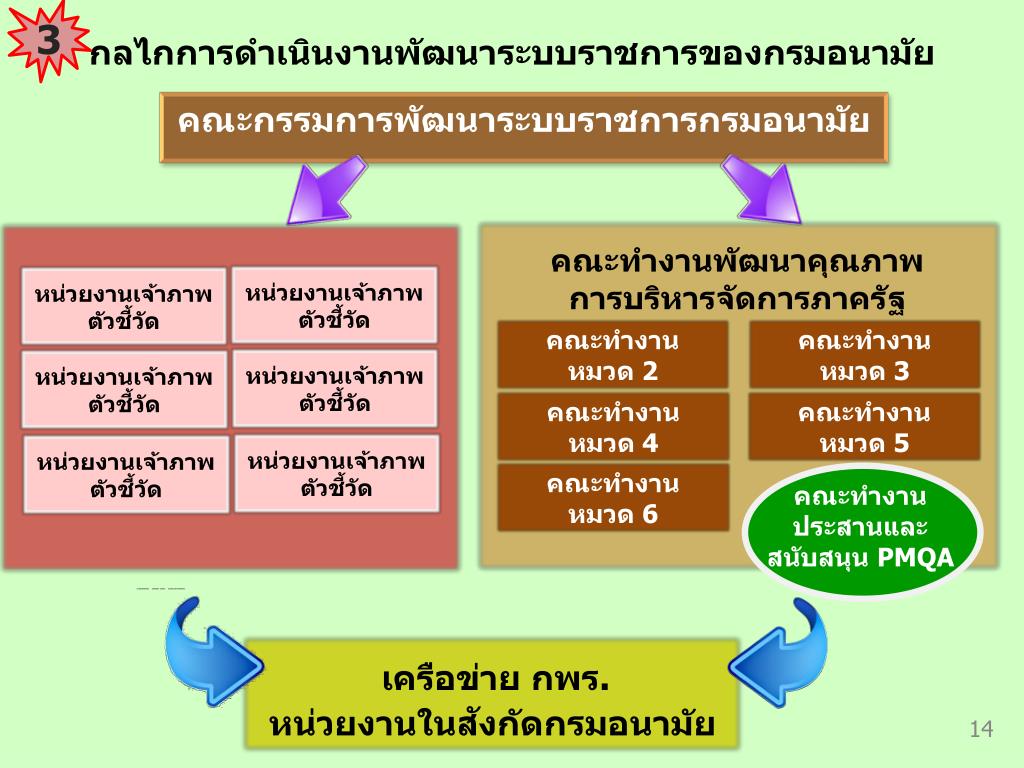 3 กลไกการดำเนินงานพัฒนาระบบราชการของกรมอนามัย

คณะกรรมการพัฒนาระบบราชการกรมอนามัย

หน่วยงานเจ้าภาพ ตัวชี้วัด

หน่วยงานเจ้าภาพ ตัวชี้วัด

หน่วยงานเจ้าภาพ ตัวชี้วัด

หน่วยงานเจ้าภาพ ตัวชี้วัด

หน่วยงานเจ้าภาพ ตัวชี้วัด

หน่วยงานเจ้าภาพ ตัวชี้วัด

คณะทำงานพัฒนาคุณภาพ การบริหารจัดการภาครัฐ

คณะทำงาน หมวด 2

คณะทำงาน หมวด 3

คณะทำงาน หมวด 4

คณะทำงาน หมวด 5

คณะทำงาน หมวด 6

คณะทำงาน ประสานและ สนับสนุน PMQA

เครือข่าย กพร.
หน่วยงานในสังกัดกรมอนามัย

14